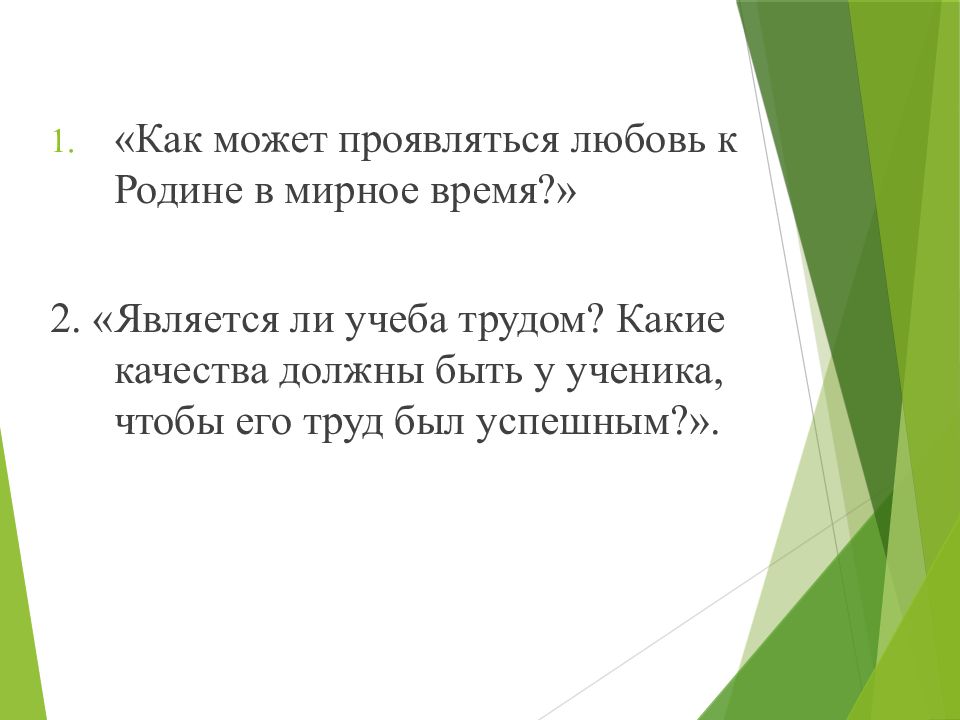 1. «Как может проявляться любовь к Родине в мирное время?»

2. «Является ли учеба трудом? Какие качества должны быть у ученика, чтобы его труд был успешным?».